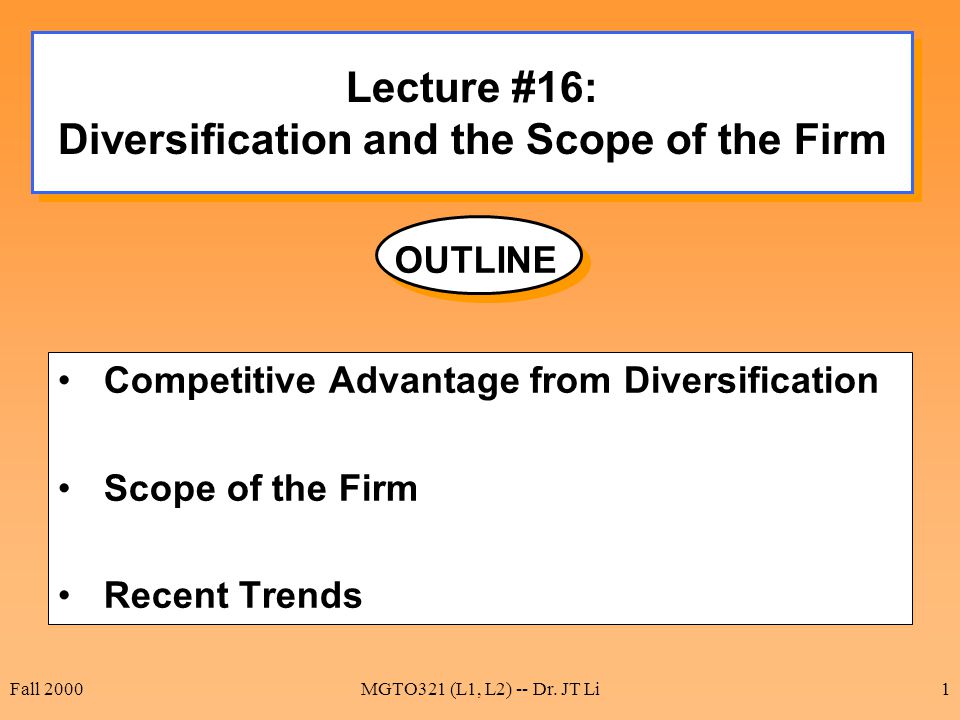 Lecture #16:
Diversification and the Scope of the Firm

OUTLINE

• Competitive Advantage from Diversification

• Scope of the Firm

• Recent Trends

Fall 2000

MGTO321 (L1, L2) -- Dr. JT Li

1